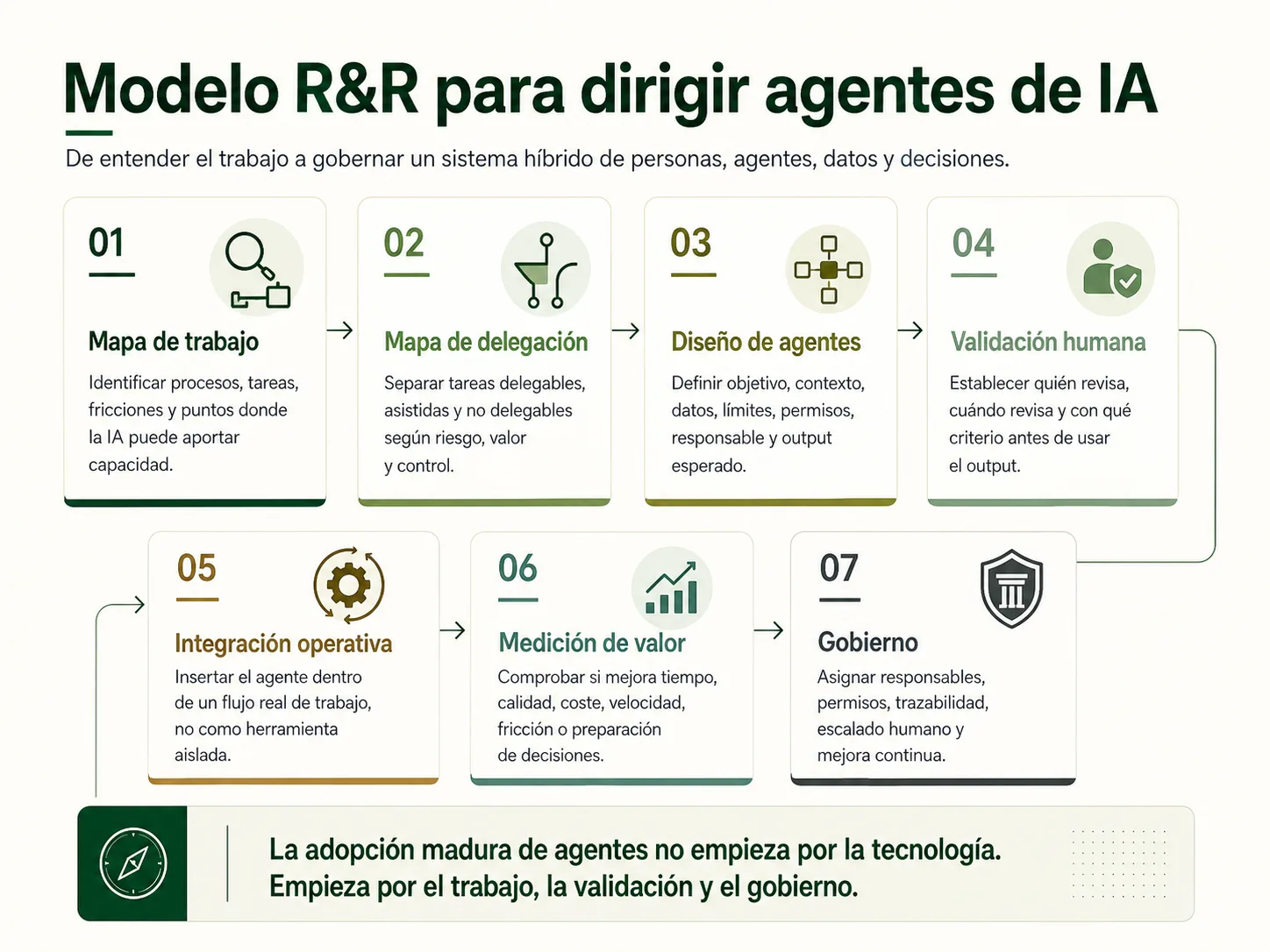 Modelo R&R para dirigir agentes de IA

De entender el trabajo a gobernar un sistema híbrido de personas, agentes, datos y decisiones.

01

Mapa de trabajo

Identificar procesos, tareas, fricciones y puntos donde la IA puede aportar capacidad.

02

Mapa de delegación

Separar tareas delegables, asistidas y no delegables según riesgo, valor y control.

03

Diseño de agentes

Definir objetivo, contexto, datos, límites, permisos, responsable y output esperado.

04

Validación humana

Establecer quién revisa, cuándo revisa y con qué criterio antes de usar el output.

05

Integración operativa

Insertar el agente dentro de un flujo real de trabajo, no como herramienta aislada.

06

Medición de valor

Comprobar si mejora tiempo, calidad, coste, velocidad, fricción o preparación de decisiones.

07

Gobierno

Asignar responsables, permisos, trazabilidad, escalado humano y mejora continua.

La adopción madura de agentes no empieza por la tecnología. Empieza por el trabajo, la validación y el gobierno.